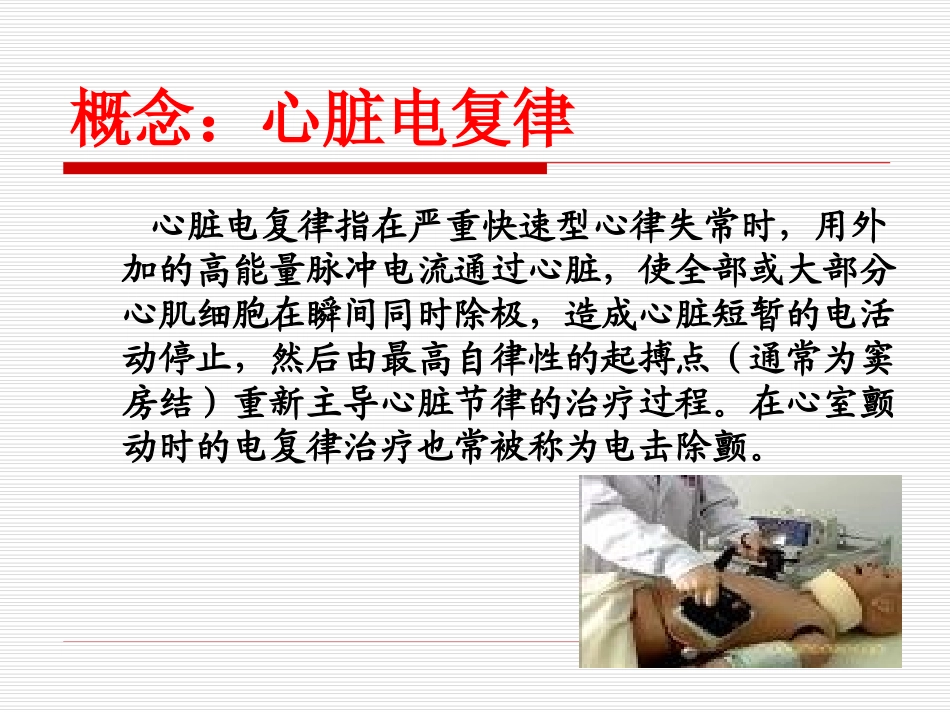 概念：心脏电复律

心脏电复律指在严重快速型心律失常时，用外加的高能量脉冲电流通过心脏，使全部或大部分心肌细胞在瞬间同时除极，造成心脏短暂的电活动停止，然后由最高自律性的起搏点（通常为窦房结）重新主导心脏节律的治疗过程。在心室颤动时的电复律治疗也常被称为电击除颤。